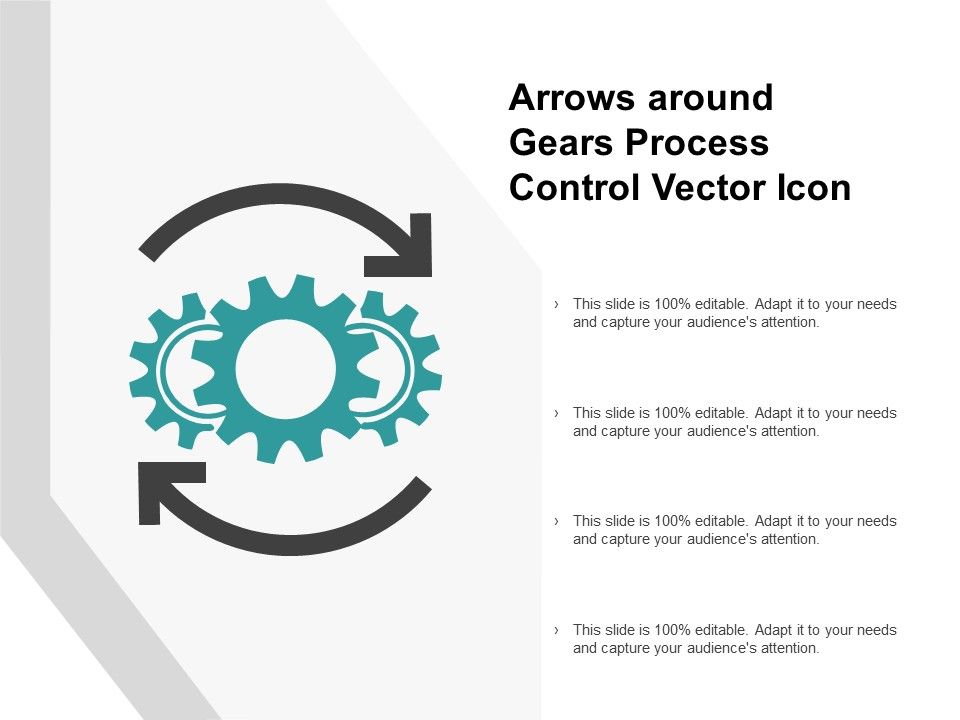 Arrows around Gears Process Control Vector Icon

› This slide is 100% editable. Adapt it to your needs and capture your audience's attention.

› This slide is 100% editable. Adapt it to your needs and capture your audience's attention.

› This slide is 100% editable. Adapt it to your needs and capture your audience's attention.

› This slide is 100% editable. Adapt it to your needs and capture your audience's attention.